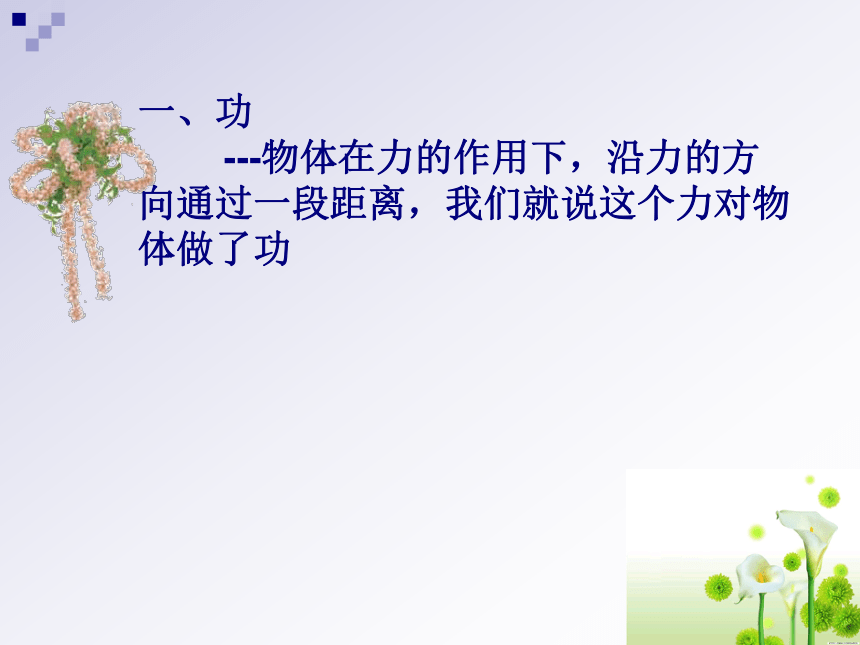 一、功

---物体在力的作用下，沿力的方向通过一段距离，我们就说这个力对物体做了功